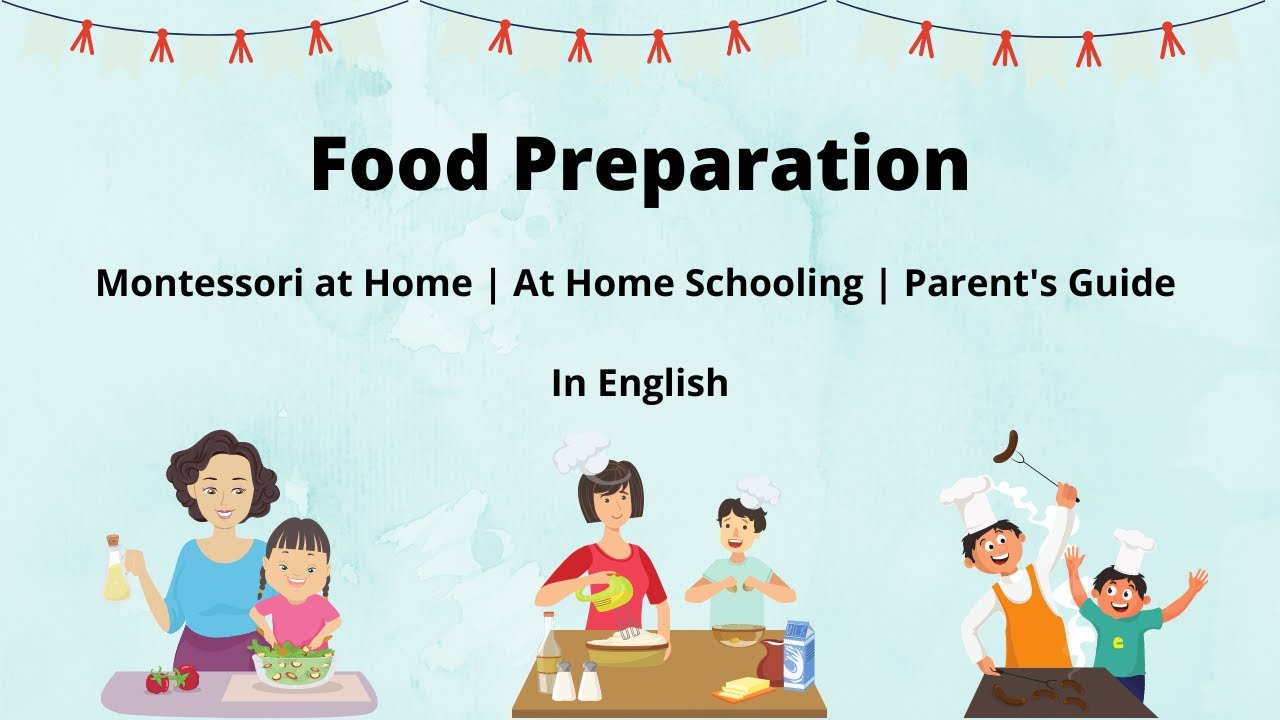 Food Preparation

Montessori at Home | At Home Schooling | Parent's Guide

In English